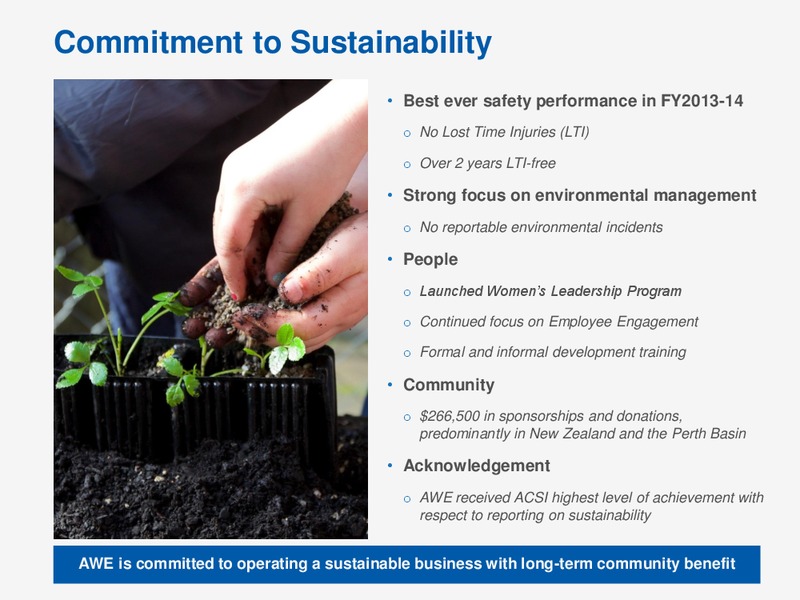 Commitment to Sustainability

• Best ever safety performance in FY2013-14
  o No Lost Time Injuries (LTI)
  o Over 2 years LTI-free
• Strong focus on environmental management
  o No reportable environmental incidents
• People
  o Launched Women's Leadership Program
  o Continued focus on Employee Engagement
  o Formal and informal development training
• Community
  o \$266,500 in sponsorships and donations, predominantly in New Zealand and the Perth Basin
• Acknowledgement
  o AWE received ACSI highest level of achievement with respect to reporting on sustainability

AWE is committed to operating a sustainable business with long-term community benefit